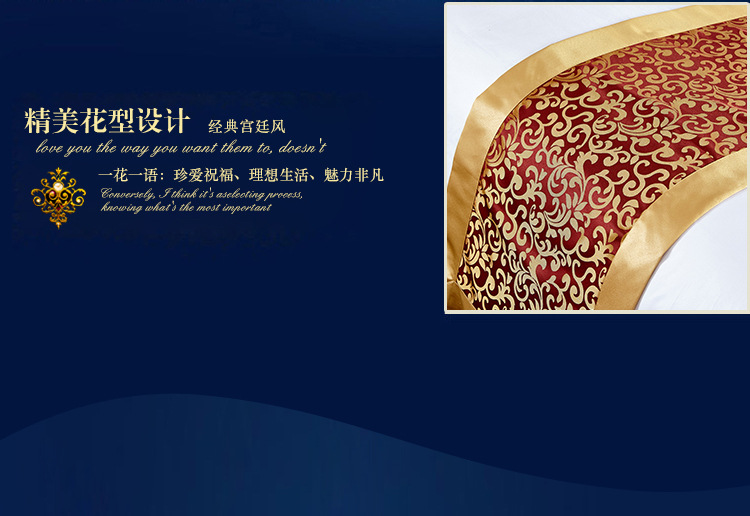 精美花型设计 经典宫廷风
love you the way you want them to, doesn't

一花一语：珍爱祝福、理想生活、魅力非凡
Conversely, I think it's aselecting process, knowing what's the most important